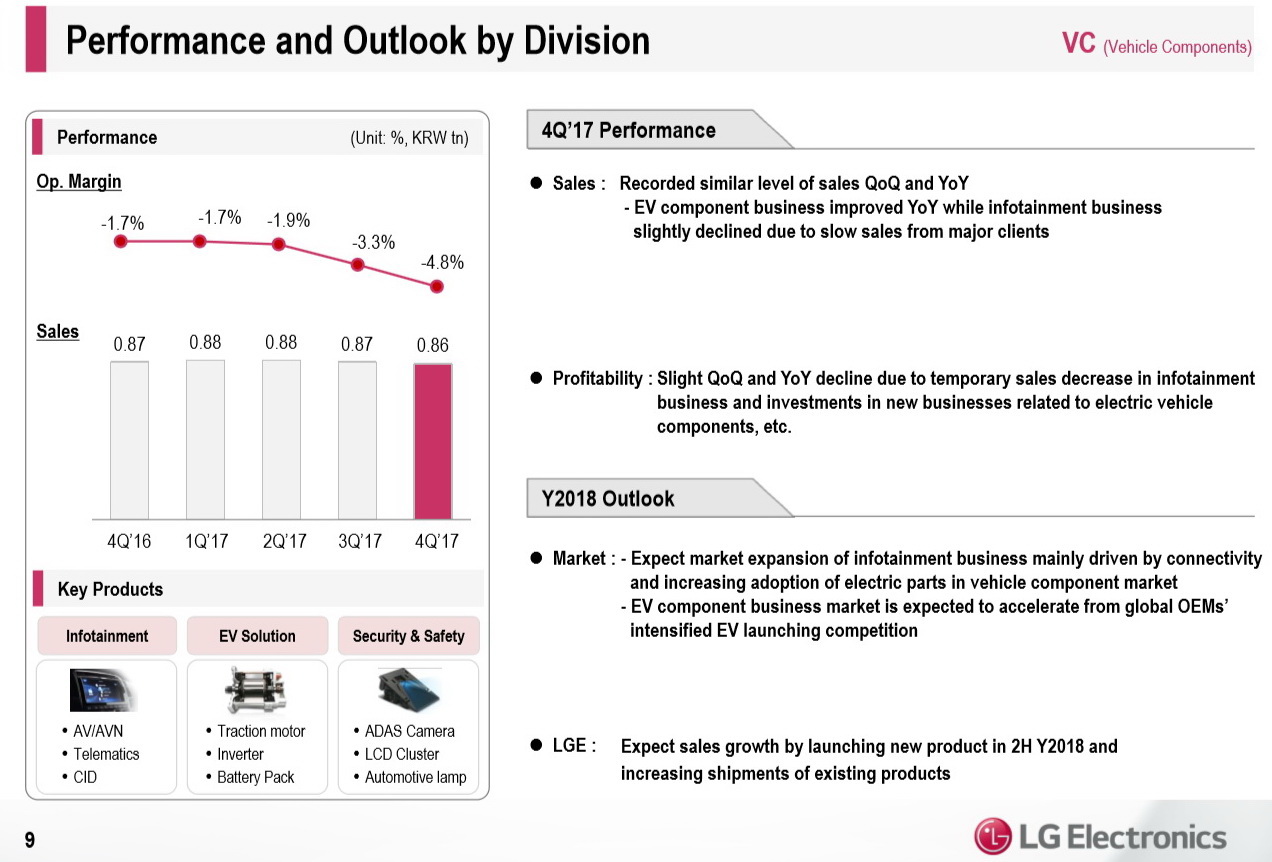 Performance and Outlook by Division

VC (Vehicle Components)

Performance (Unit: %, KRW tn)

Op. Margin

-1.7% -1.7% -1.9% -3.3% -4.8%

Sales

0.87 0.88 0.88 0.87 0.86

4Q'16 1Q'17 2Q'17 3Q'17 4Q'17

Key Products

Infotainment

• AV/AVN
• Telematics
• CID

EV Solution

• Traction motor
• Inverter
• Battery Pack

Security & Safety

• ADAS Camera
• LCD Cluster
• Automotive lamp

4Q'17 Performance

● Sales : Recorded similar level of sales QoQ and YoY
- EV component business improved YoY while infotainment business slightly declined due to slow sales from major clients

● Profitability : Slight QoQ and YoY decline due to temporary sales decrease in infotainment business and investments in new businesses related to electric vehicle components, etc.

Y2018 Outlook

● Market : - Expect market expansion of infotainment business mainly driven by connectivity and increasing adoption of electric parts in vehicle component market
- EV component business market is expected to accelerate from global OEMs' intensified EV launching competition

● LGE : Expect sales growth by launching new product in 2H Y2018 and increasing shipments of existing products

9

LG Electronics